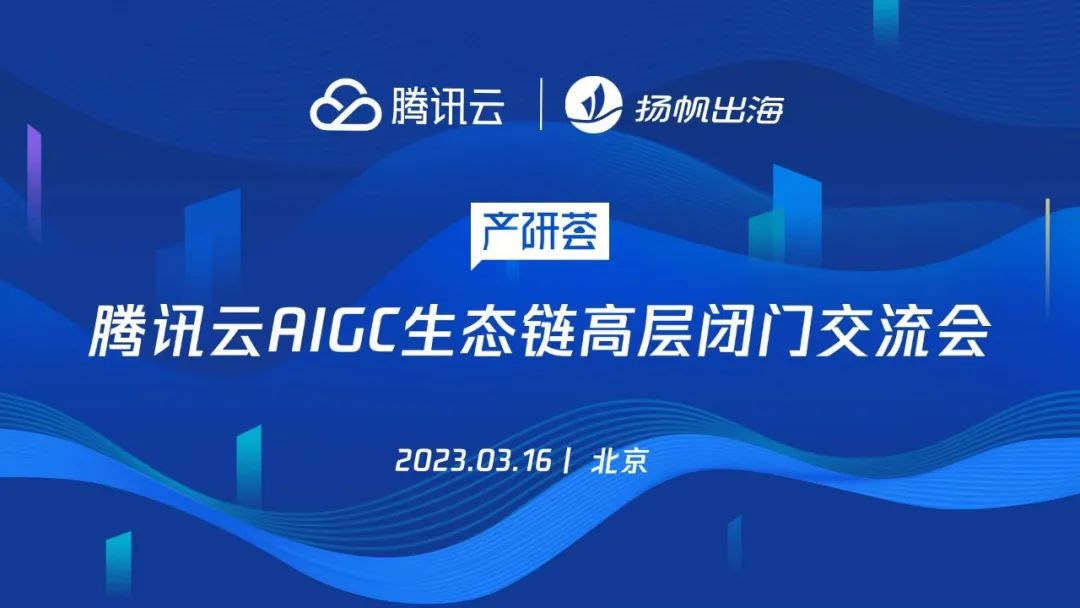 腾讯云 | 扬帆出海

产研荟

腾讯云AIGC生态链高层闭门交流会

2023.03.16 | 北京